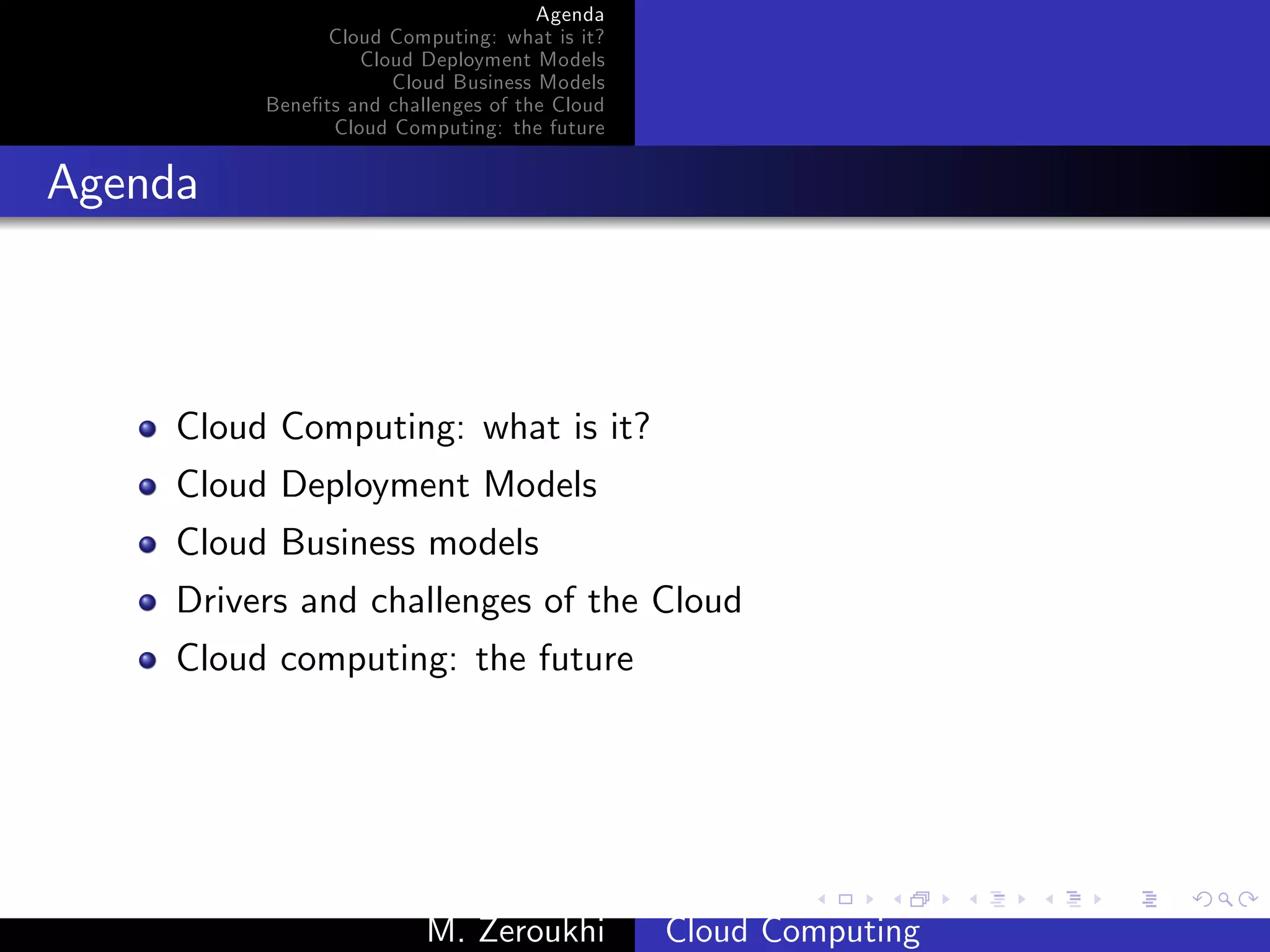 Agenda
Cloud Computing: what is it?
Cloud Deployment Models
Cloud Business Models
Benefits and challenges of the Cloud
Cloud Computing: the future

Agenda

- Cloud Computing: what is it?
- Cloud Deployment Models
- Cloud Business models
- Drivers and challenges of the Cloud
- Cloud computing: the future

M. Zeroukhi
Cloud Computing